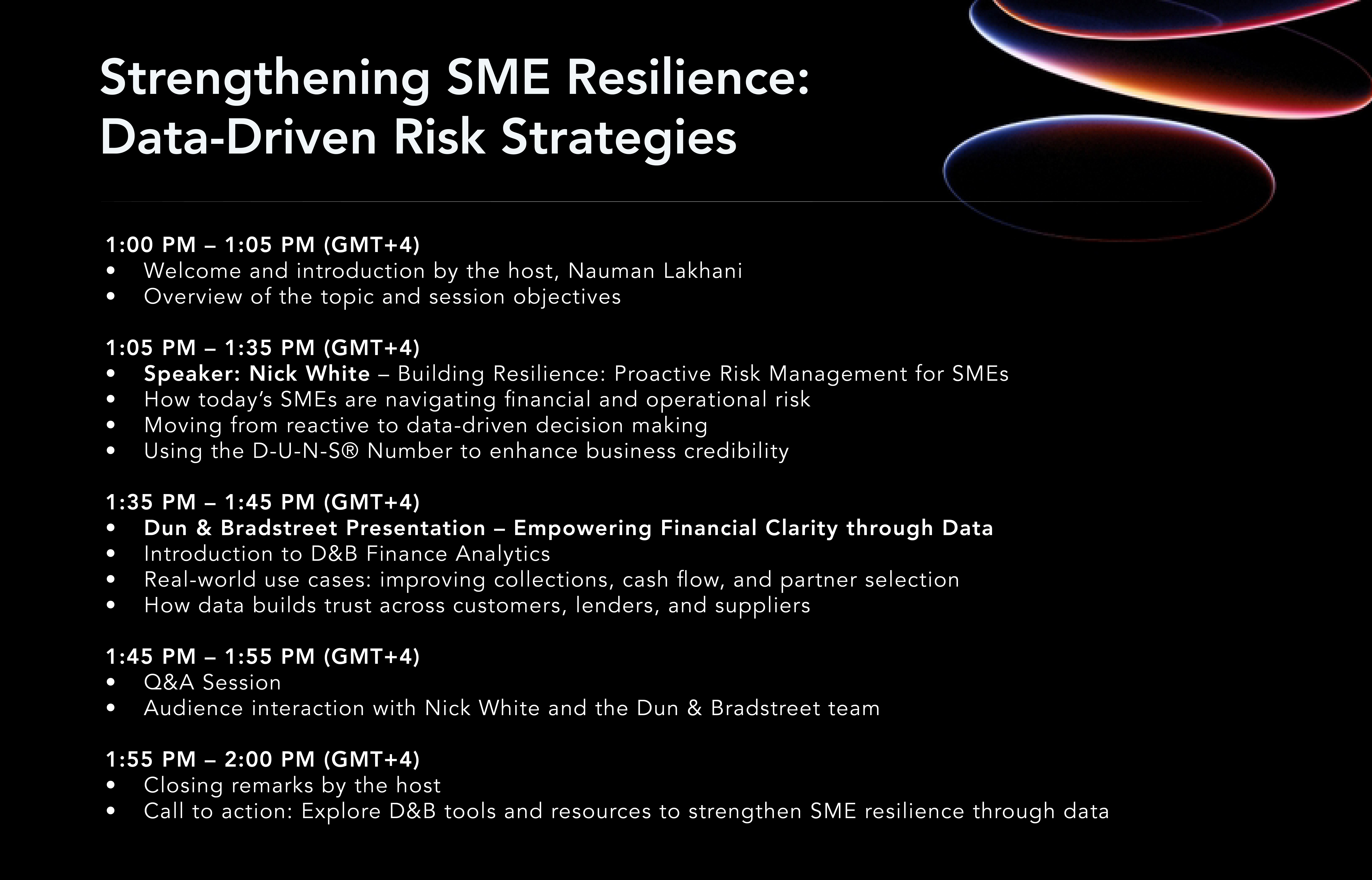 Strengthening SME Resilience: Data-Driven Risk Strategies

1:00 PM – 1:05 PM (GMT+4)
• Welcome and introduction by the host, Nauman Lakhani
• Overview of the topic and session objectives

1:05 PM – 1:35 PM (GMT+4)
• Speaker: Nick White – Building Resilience: Proactive Risk Management for SMEs
• How today's SMEs are navigating financial and operational risk
• Moving from reactive to data-driven decision making
• Using the D-U-N-S® Number to enhance business credibility

1:35 PM – 1:45 PM (GMT+4)
• Dun & Bradstreet Presentation – Empowering Financial Clarity through Data
• Introduction to D&B Finance Analytics
• Real-world use cases: improving collections, cash flow, and partner selection
• How data builds trust across customers, lenders, and suppliers

1:45 PM – 1:55 PM (GMT+4)
• Q&A Session
• Audience interaction with Nick White and the Dun & Bradstreet team

1:55 PM – 2:00 PM (GMT+4)
• Closing remarks by the host
• Call to action: Explore D&B tools and resources to strengthen SME resilience through data